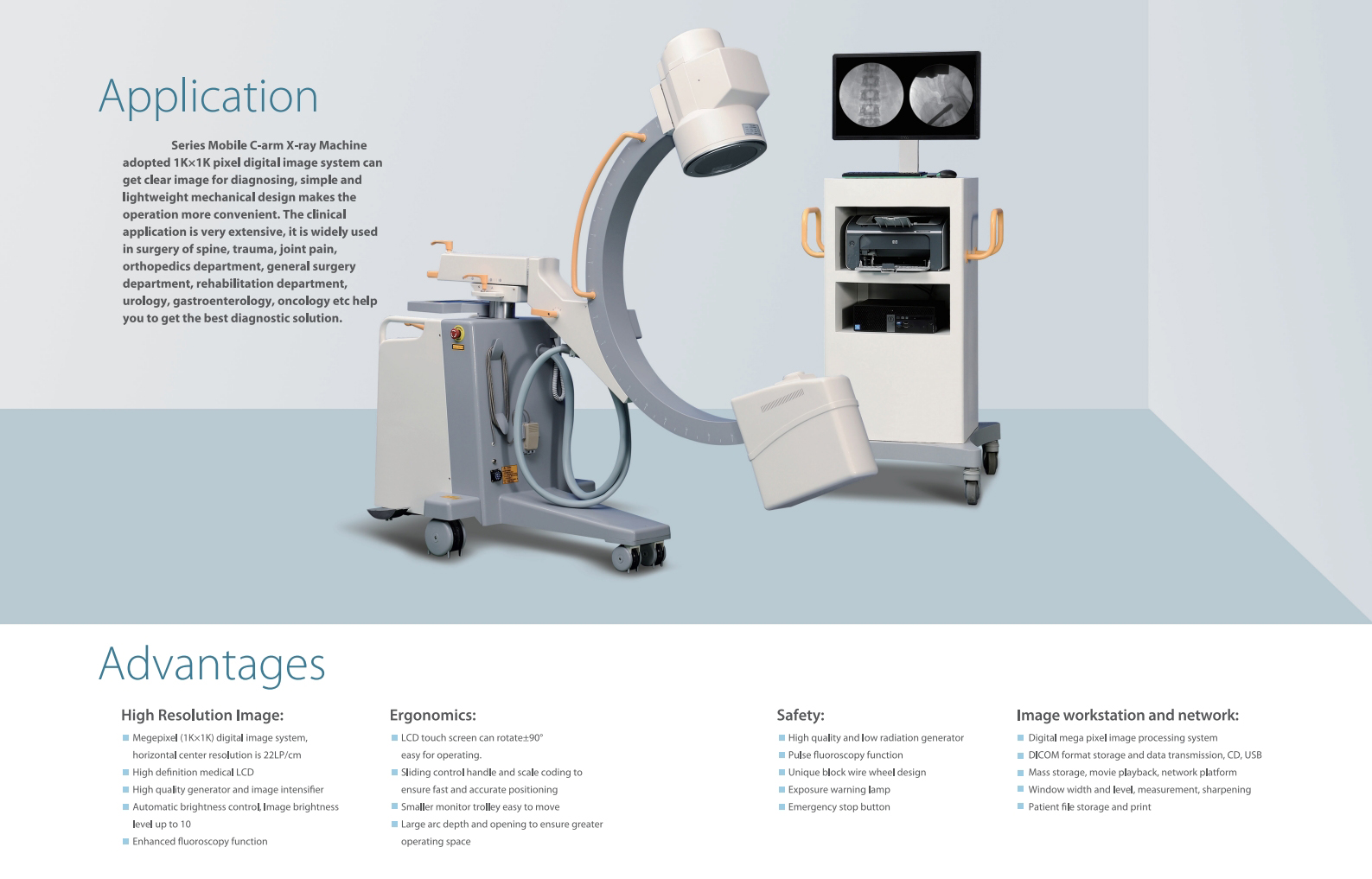 Application

Series Mobile C-arm X-ray Machine adopted 1K×1K pixel digital image system can get clear image for diagnosing, simple and lightweight mechanical design makes the operation more convenient. The clinical application is very extensive, it is widely used in surgery of spine, trauma, joint pain, orthopedics department, general surgery department, rehabilitation department, urology, gastroenterology, oncology etc help you to get the best diagnostic solution.

Advantages

High Resolution Image:
Megepixel (1K×1K) digital image system, horizontal center resolution is 22LP/cm
High definition medical LCD
High quality generator and image intensifier
Automatic brightness control, Image brightness level up to 10
Enhanced fluoroscopy function

Ergonomics:
LCD touch screen can rotate±90° easy for operating.
Sliding control handle and scale coding to ensure fast and accurate positioning
Smaller monitor trolley easy to move
Large arc depth and opening to ensure greater operating space

Safety:
High quality and low radiation generator
Pulse fluoroscopy function
Unique block wire wheel design
Exposure warning lamp
Emergency stop button

Image workstation and network:
Digital mega pixel image processing system
DICOM format storage and data transmission, CD, USB
Mass storage, movie playback, network platform
Window width and level, measurement, sharpening
Patient file storage and print